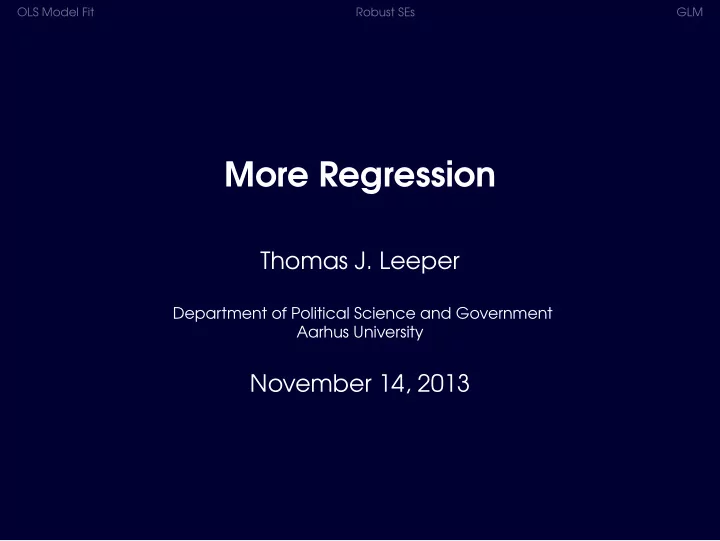 OLS Model Fit Robust SEs GLM

More Regression

Thomas J. Leeper

Department of Political Science and Government
Aarhus University

November 14, 2013